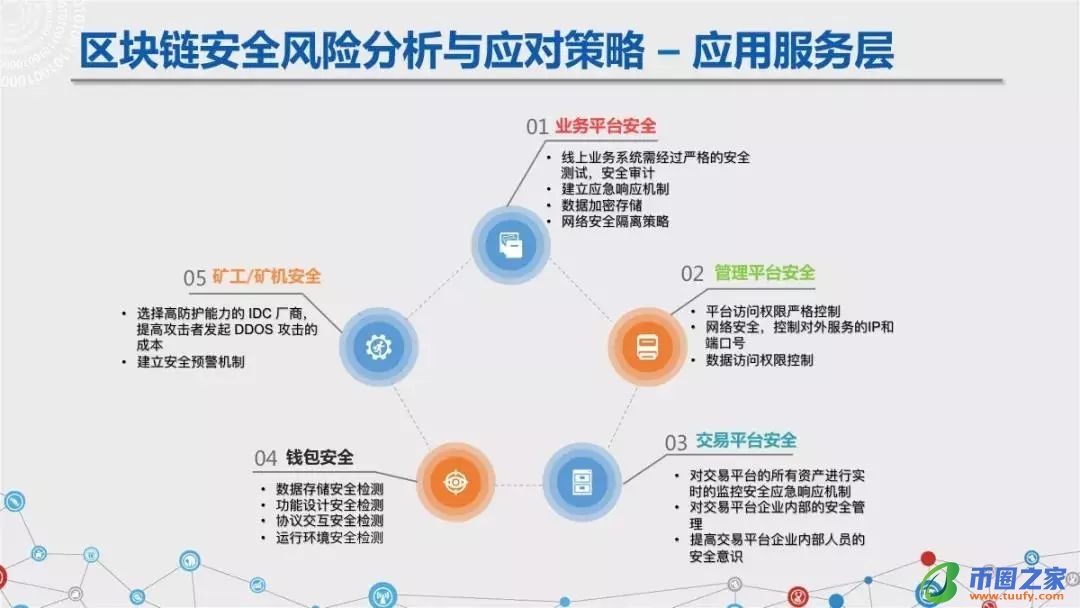 区块链安全风险分析与应对策略 – 应用服务层

01 业务平台安全
• 线上业务系统需经过严格的安全测试，安全审计
• 建立应急响应机制
• 数据加密存储
• 网络安全隔离策略

02 管理平台安全
• 平台访问权限严格控制
• 网络安全，控制对外服务的IP和端口号
• 数据访问权限控制

03 交易平台安全
• 对交易平台的所有资产进行实时的监控安全应急响应机制
• 对交易平台企业内部的安全管理
• 提高交易平台企业内部人员的安全意识

04 钱包安全
• 数据存储安全检测
• 功能设计安全检测
• 协议交互安全检测
• 运行环境安全检测

05 矿工/矿机安全
• 选择高防护能力的 IDC 厂商，提高攻击者发起 DDOS 攻击的成本
• 建立安全预警机制

币圈之家
www.tuufy.com